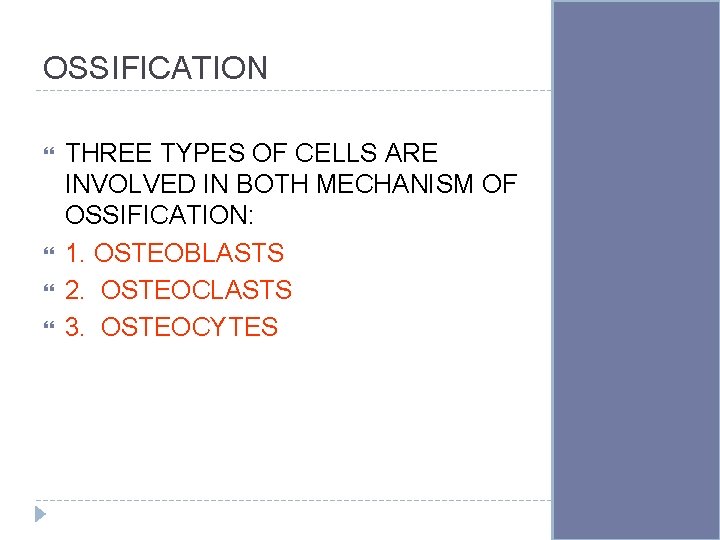 OSSIFICATION

THREE TYPES OF CELLS ARE INVOLVED IN BOTH MECHANISM OF OSSIFICATION:

1. OSTEOBLASTS

2. OSTEOCLASTS

3. OSTEOCYTES